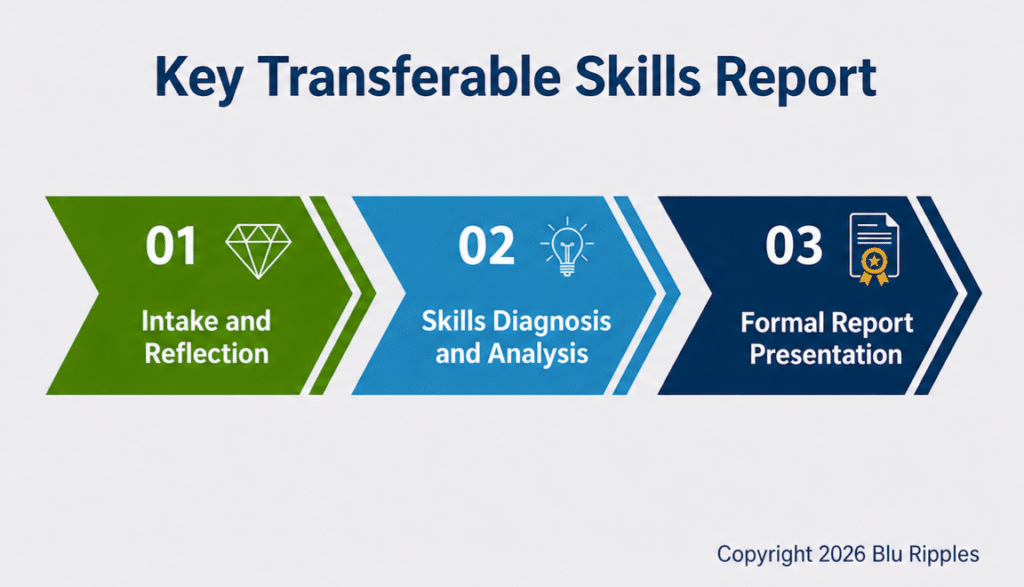 Key Transferable Skills Report

01
Intake and Reflection

02
Skills Diagnosis and Analysis

03
Formal Report Presentation

Copyright 2026 Blu Ripples